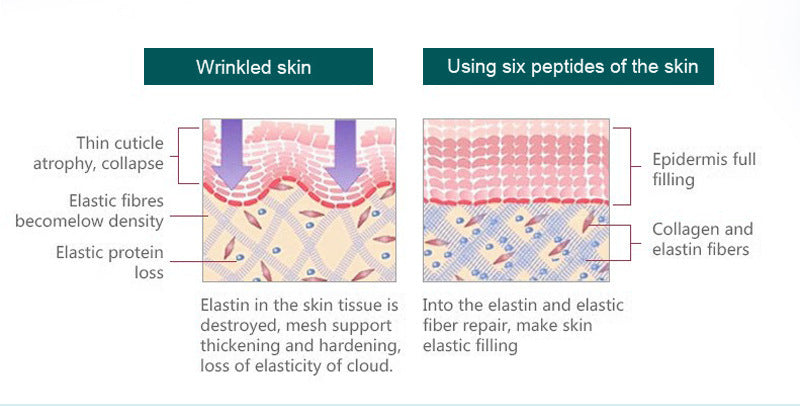 Wrinkled skin

Thin cuticle atrophy, collapse

Elastic fibres becomelow density

Elastic protein loss

Elastin in the skin tissue is destroyed, mesh support thickening and hardening, loss of elasticity of cloud.

Using six peptides of the skin

Epidermis full filling

Collagen and elastin fibers

Into the elastin and elastic fiber repair, make skin elastic filling